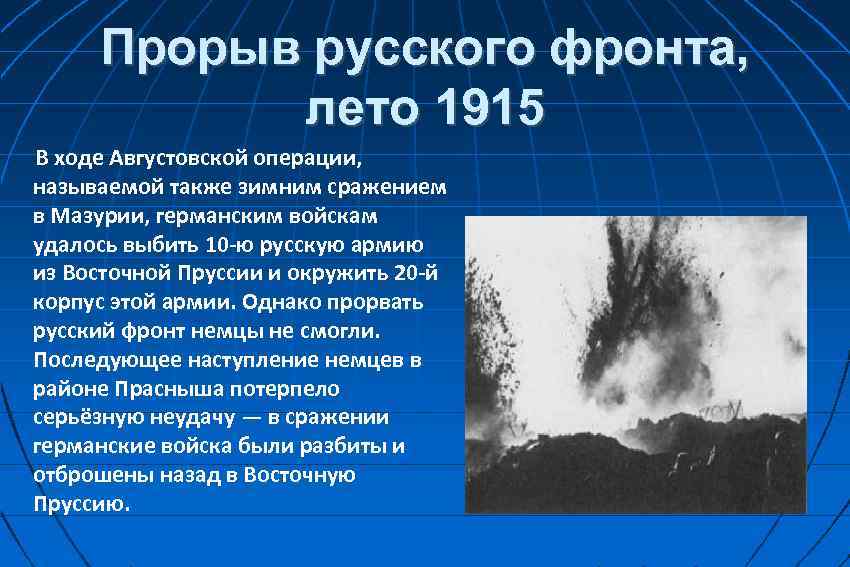 Прорыв русского фронта, лето 1915

В ходе Августовской операции, называемой также зимним сражением в Мазурии, германским войскам удалось выбить 10-ю русскую армию из Восточной Пруссии и окружить 20-й корпус этой армии. Однако прорвать русский фронт немцы не смогли. Последующее наступление немцев в районе Прасныша потерпело серьёзную неудачу — в сражении германские войска были разбиты и отброшены назад в Восточную Пруссию.